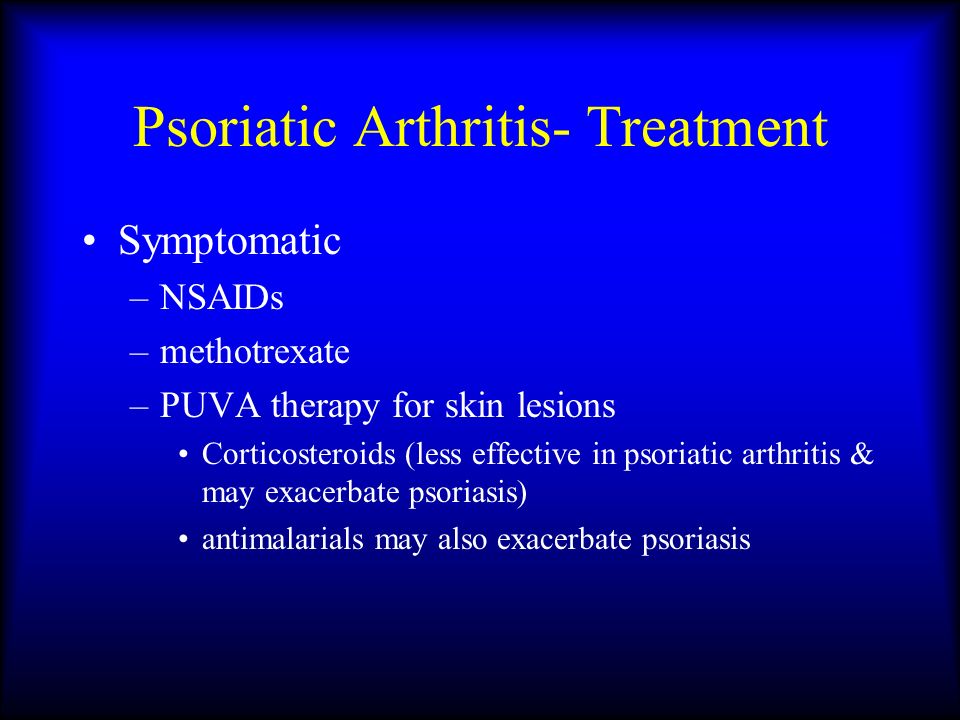 Psoriatic Arthritis- Treatment

• Symptomatic
– NSAIDs
– methotrexate
– PUVA therapy for skin lesions
• Corticosteroids (less effective in psoriatic arthritis & may exacerbate psoriasis)
• antimalarials may also exacerbate psoriasis